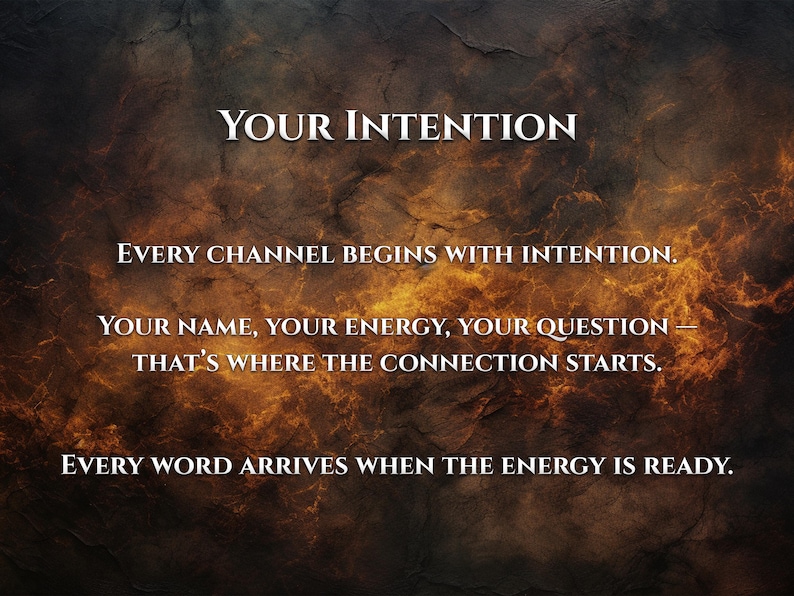 Your Intention

Every channel begins with intention.

Your name, your energy, your question — that's where the connection starts.

Every word arrives when the energy is ready.